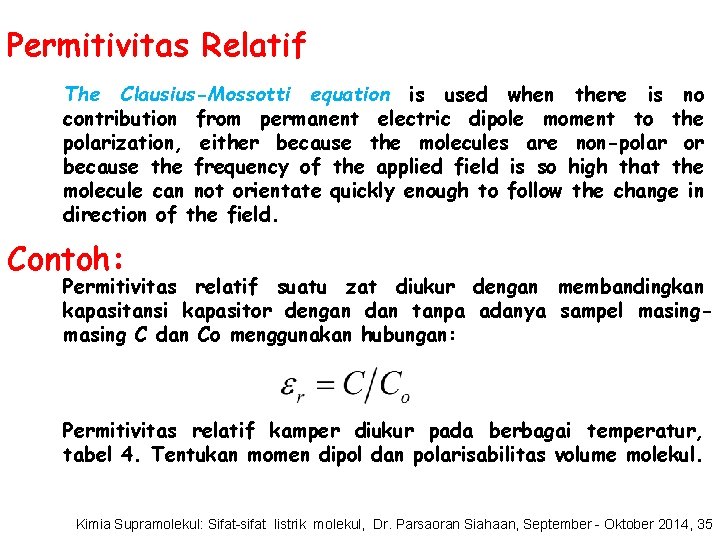 Permitivitas Relatif

The Clausius-Mossotti equation is used when there is no contribution from permanent electric dipole moment to the polarization, either because the molecules are non-polar or because the frequency of the applied field is so high that the molecule can not orientate quickly enough to follow the change in direction of the field.

Contoh:

Permitivitas relatif suatu zat diukur dengan membandingkan kapasitansi kapasitor dengan dan tanpa adanya sampel masing-masing C dan Co menggunakan hubungan:

$\varepsilon_r = C/C_o$

Permitivitas relatif kamper diukur pada berbagai temperatur, tabel 4. Tentukan momen dipol dan polarisabilitas volume molekul.

Kimia Supramolekul: Sifat-sifat listrik molekul, Dr. Parsaoran Siahaan, September - Oktober 2014, 35